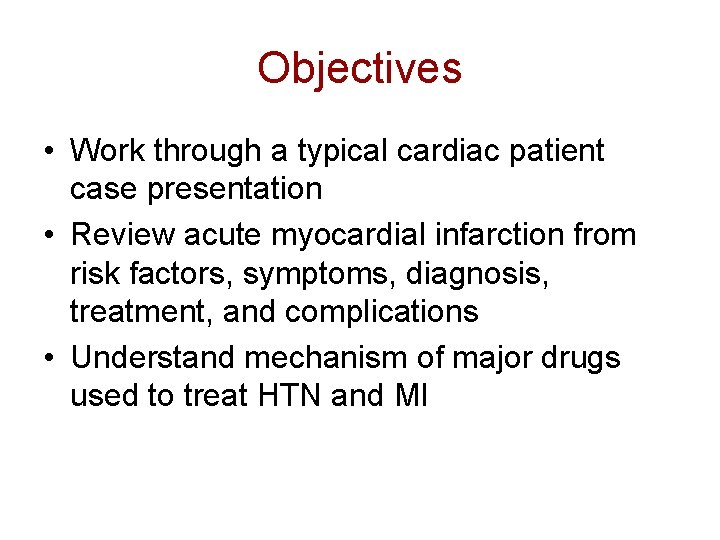 Objectives

• Work through a typical cardiac patient case presentation
• Review acute myocardial infarction from risk factors, symptoms, diagnosis, treatment, and complications
• Understand mechanism of major drugs used to treat HTN and MI